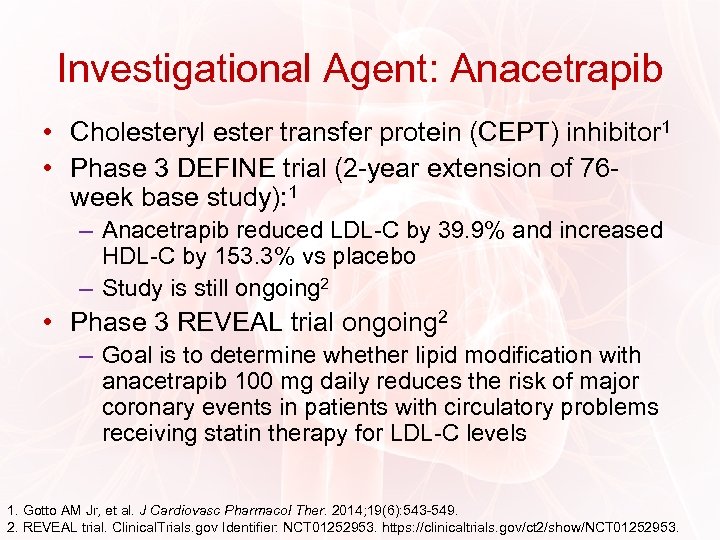 Investigational Agent: Anacetrapib

• Cholesteryl ester transfer protein (CEPT) inhibitor$^1$

• Phase 3 DEFINE trial (2-year extension of 76-week base study):$^1$

– Anacetrapib reduced LDL-C by 39.9% and increased HDL-C by 153.3% vs placebo

– Study is still ongoing$^2$

• Phase 3 REVEAL trial ongoing$^2$

– Goal is to determine whether lipid modification with anacetrapib 100 mg daily reduces the risk of major coronary events in patients with circulatory problems receiving statin therapy for LDL-C levels

1. Gotto AM Jr, et al. J Cardiovasc Pharmacol Ther. 2014;19(6):543-549.
2. REVEAL trial. ClinicalTrials.gov Identifier: NCT01252953. https://clinicaltrials.gov/ct2/show/NCT01252953.